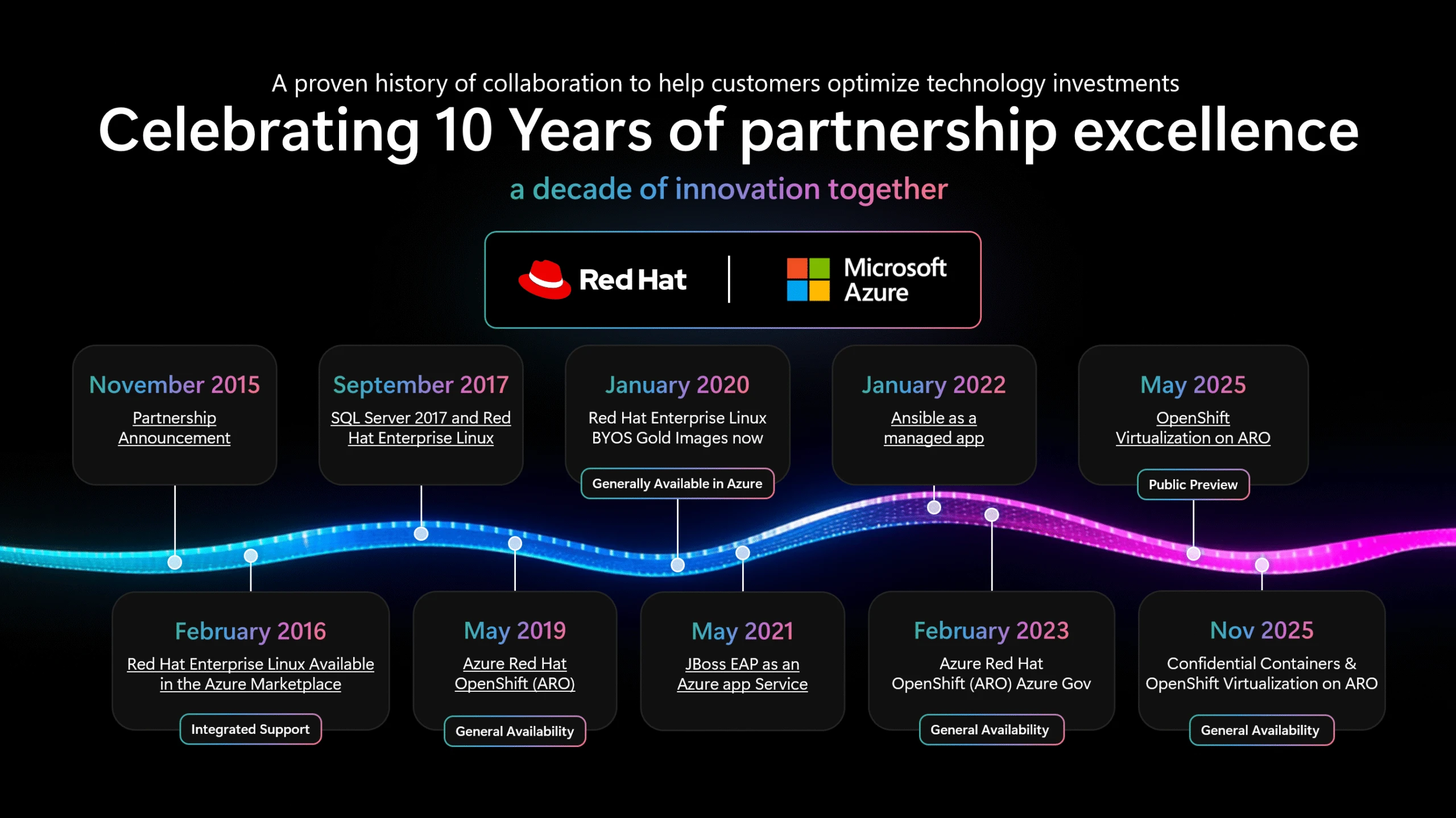 A proven history of collaboration to help customers optimize technology investments

Celebrating 10 Years of partnership excellence

a decade of innovation together

Red Hat | Microsoft Azure

November 2015
Partnership Announcement

September 2017
SQL Server 2017 and Red Hat Enterprise Linux

January 2020
Red Hat Enterprise Linux BYOS Gold Images now
Generally Available in Azure

January 2022
Ansible as a managed app

May 2025
OpenShift Virtualization on ARO
Public Preview

February 2016
Red Hat Enterprise Linux Available in the Azure Marketplace
Integrated Support

May 2019
Azure Red Hat OpenShift (ARO)
General Availability

May 2021
JBoss EAP as an Azure app Service

February 2023
Azure Red Hat OpenShift (ARO) Azure Gov
General Availability

Nov 2025
Confidential Containers & OpenShift Virtualization on ARO
General Availability